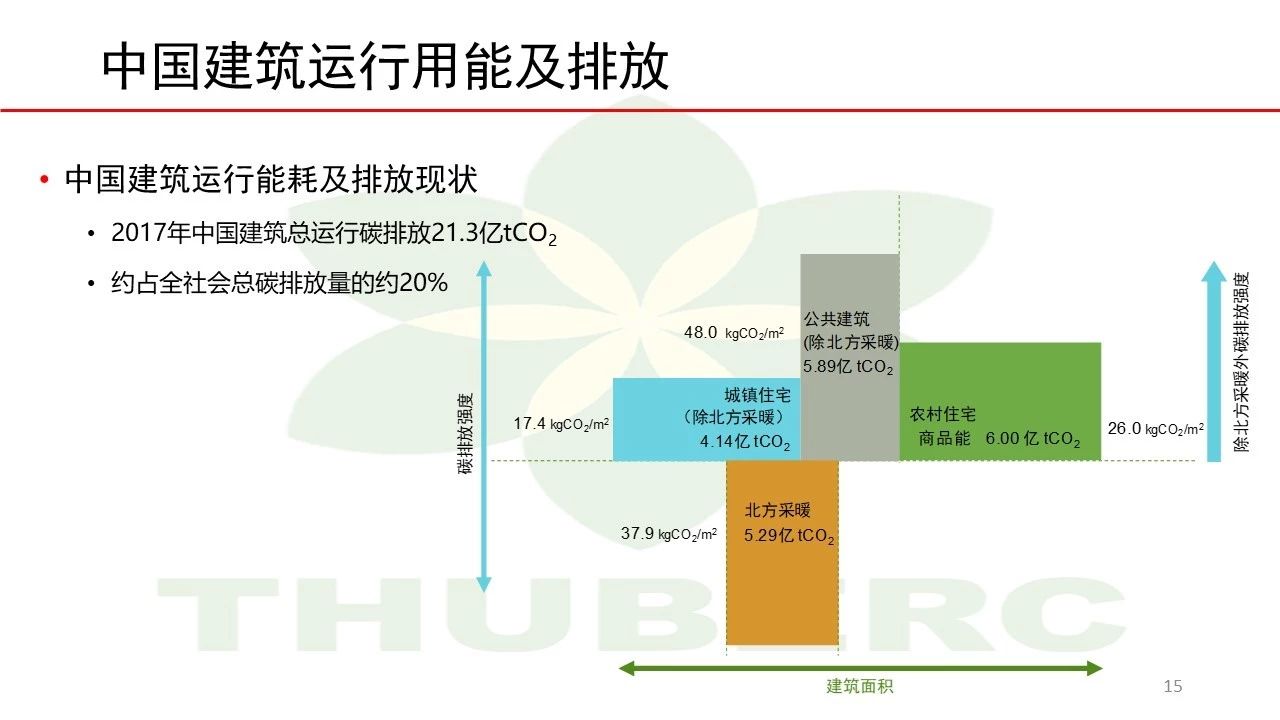 中国建筑运行用能及排放

• 中国建筑运行能耗及排放现状

• 2017年中国建筑总运行碳排放21.3亿$tCO_2$

• 约占全社会总碳排放量的约20%

碳排放强度

48.0 $kgCO_2/m^2$

公共建筑
(除北方采暖)
5.89亿 $tCO_2$

17.4 $kgCO_2/m^2$

城镇住宅
(除北方采暖)
4.14亿 $tCO_2$

农村住宅
商品能 6.00 亿 $tCO_2$

26.0 $kgCO_2/m^2$

除北方采暖外碳排放强度

37.9 $kgCO_2/m^2$

北方采暖
5.29亿 $tCO_2$

THUBERC

建筑面积

15